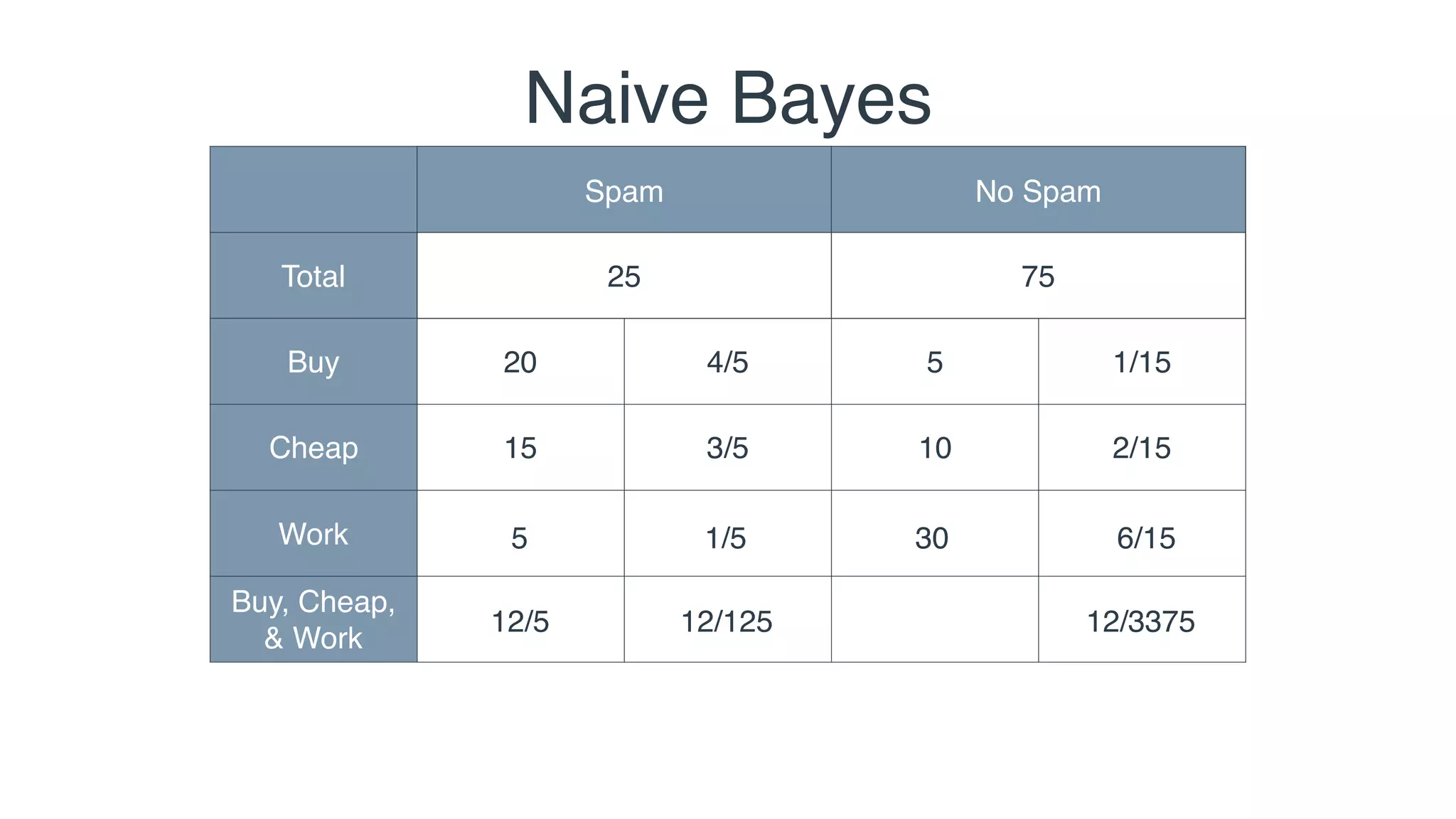 Naive Bayes

| | Spam | | No Spam | |
|---|---|---|---|---|
| Total | 25 | | 75 | |
| Buy | 20 | 4/5 | 5 | 1/15 |
| Cheap | 15 | 3/5 | 10 | 2/15 |
| Work | 5 | 1/5 | 30 | 6/15 |
| Buy, Cheap, & Work | 12/5 | 12/125 | | 12/3375 |